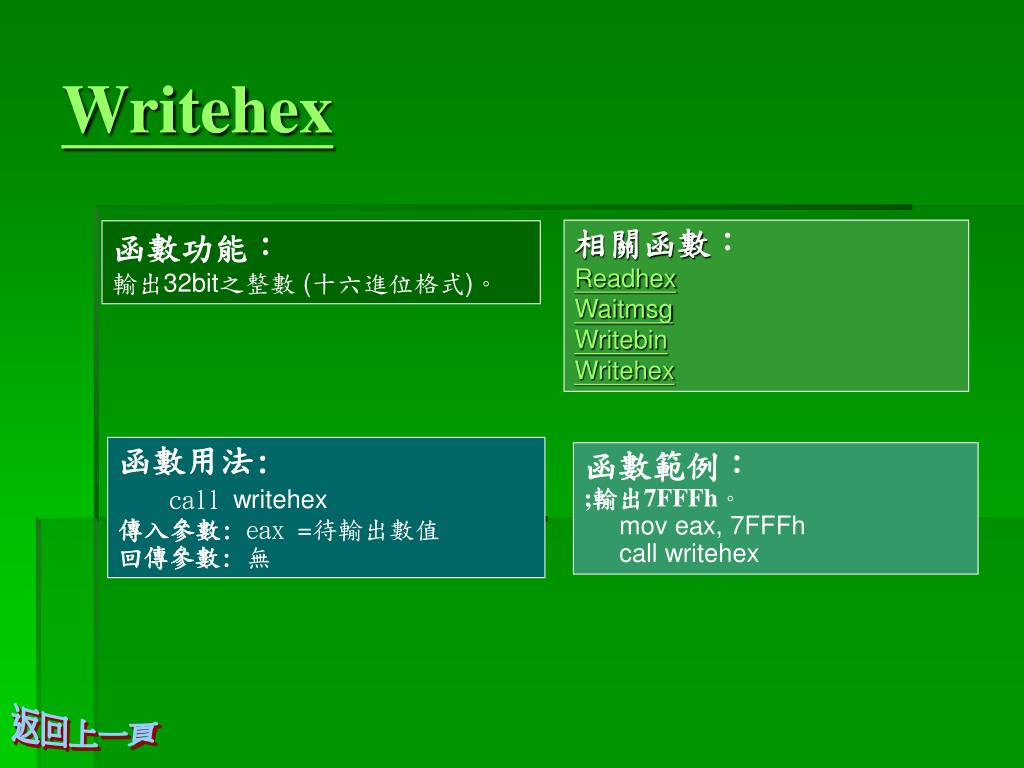 Writehex

函數功能：
輸出32bit之整數 (十六進位格式)。

相關函數：
Readhex
Waitmsg
Writebin
Writehex

函數用法:
call writehex
傳入參數: eax =待輸出數值
回傳參數: 無

函數範例：
;輸出7FFFh。
mov eax, 7FFFh
call writehex

返回上一頁